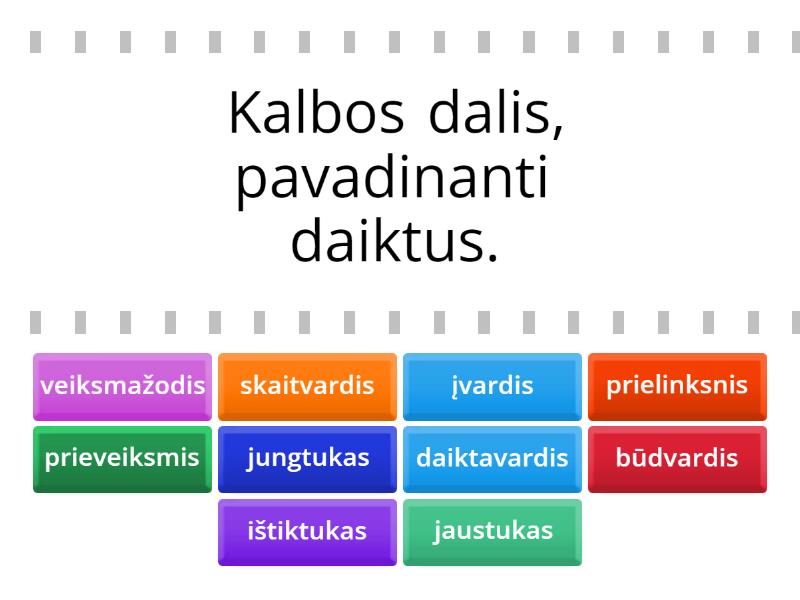 Kalbos dalis, pavadinanti daiktus.

veiksmažodis
skaitvardis
įvardis
prielinksnis
prieveiksmis
jungtukas
daiktavardis
būdvardis
ištiktukas
jaustukas